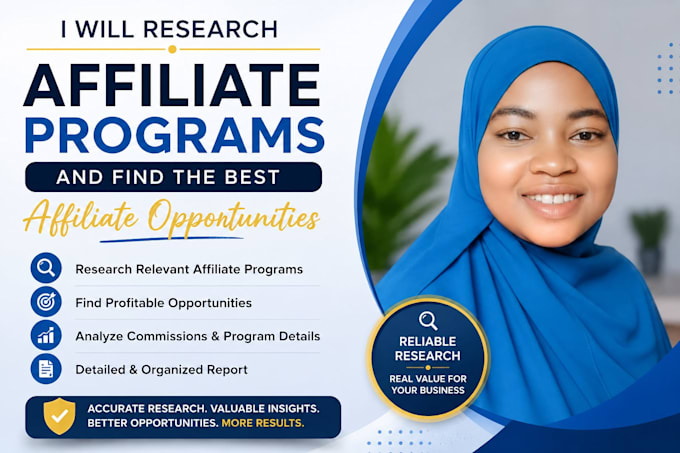 I WILL RESEARCH

AFFILIATE PROGRAMS

AND FIND THE BEST

Affiliate Opportunities

Research Relevant Affiliate Programs

Find Profitable Opportunities

Analyze Commissions & Program Details

Detailed & Organized Report

ACCURATE RESEARCH. VALUABLE INSIGHTS. BETTER OPPORTUNITIES. MORE RESULTS.

RELIABLE RESEARCH

REAL VALUE FOR YOUR BUSINESS